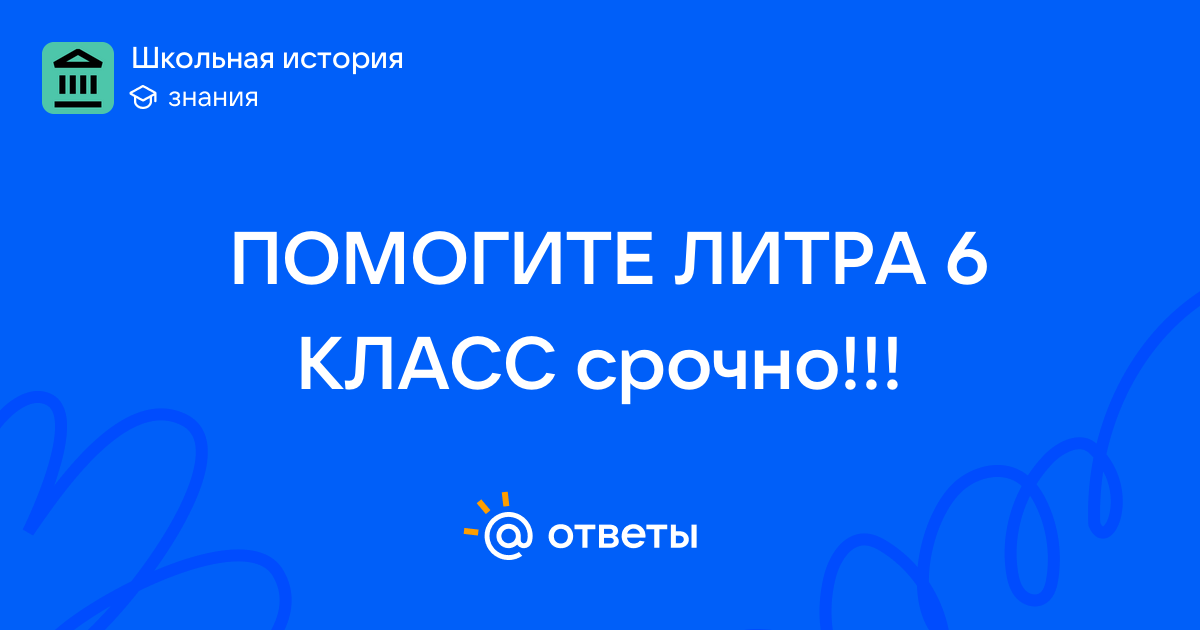 Школьная история
знания

ПОМОГИТЕ ЛИТРА 6 КЛАСС срочно!!!

@ ответы